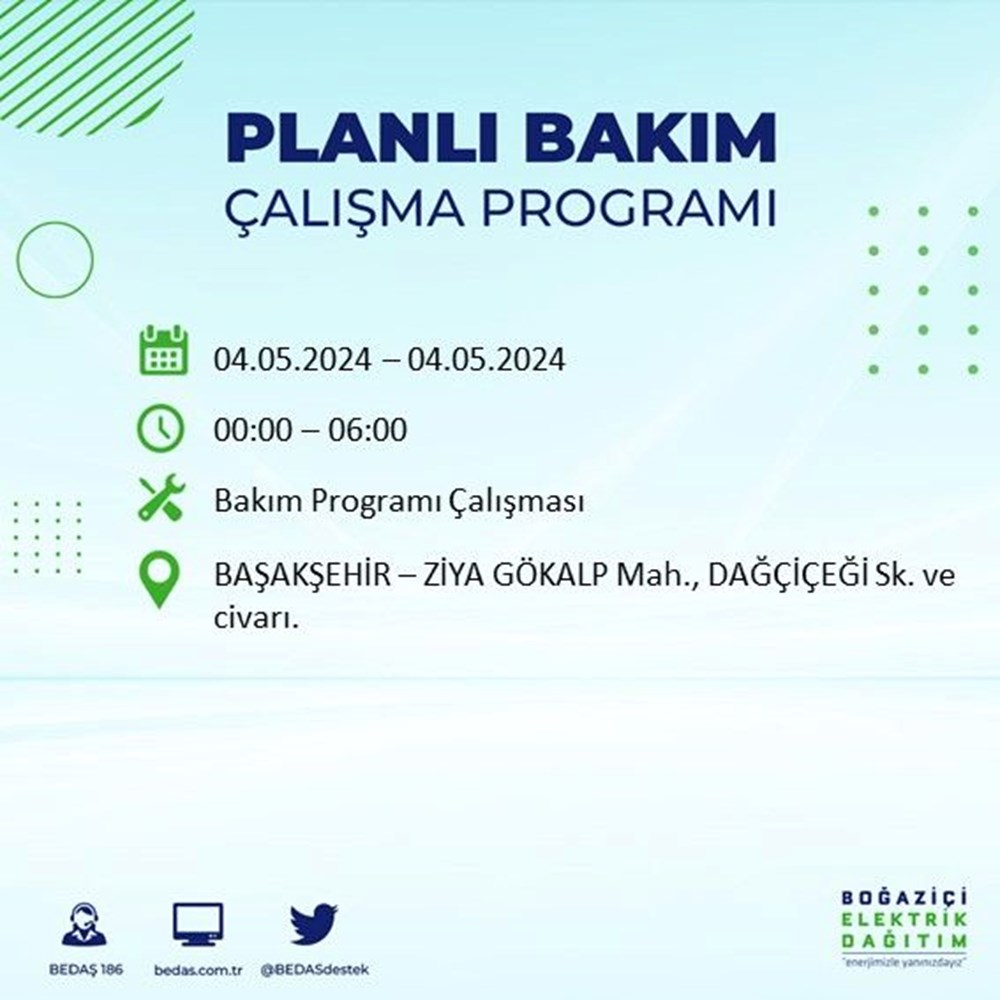 PLANLI BAKIM
ÇALIŞMA PROGRAMI

04.05.2024 – 04.05.2024

00:00 – 06:00

Bakım Programı Çalışması

BAŞAKŞEHİR – ZİYA GÖKALP Mah., DAĞÇİÇEĞİ Sk. ve civarı.

BEDAŞ 186
bedas.com.tr
@BEDASdestek

BOĞAZİÇİ
ELEKTRİK
DAĞITIM
"enerjimizle yanınızdayız"